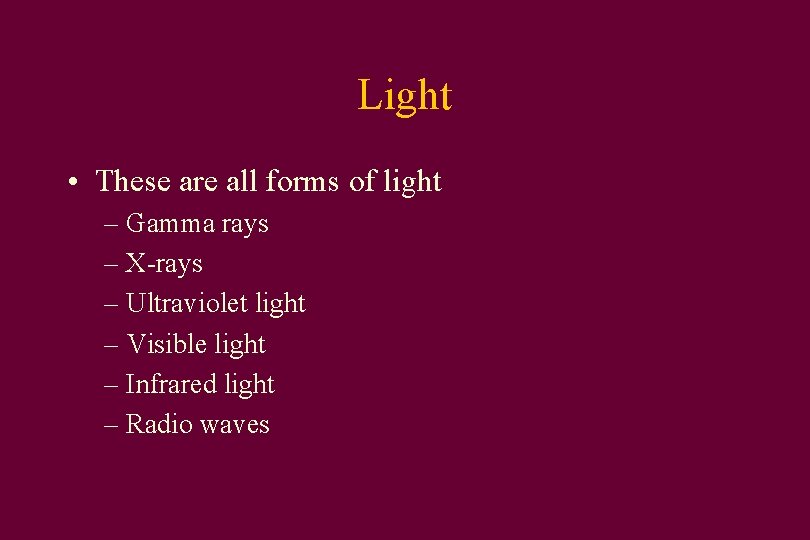 Light

• These are all forms of light
– Gamma rays
– X-rays
– Ultraviolet light
– Visible light
– Infrared light
– Radio waves